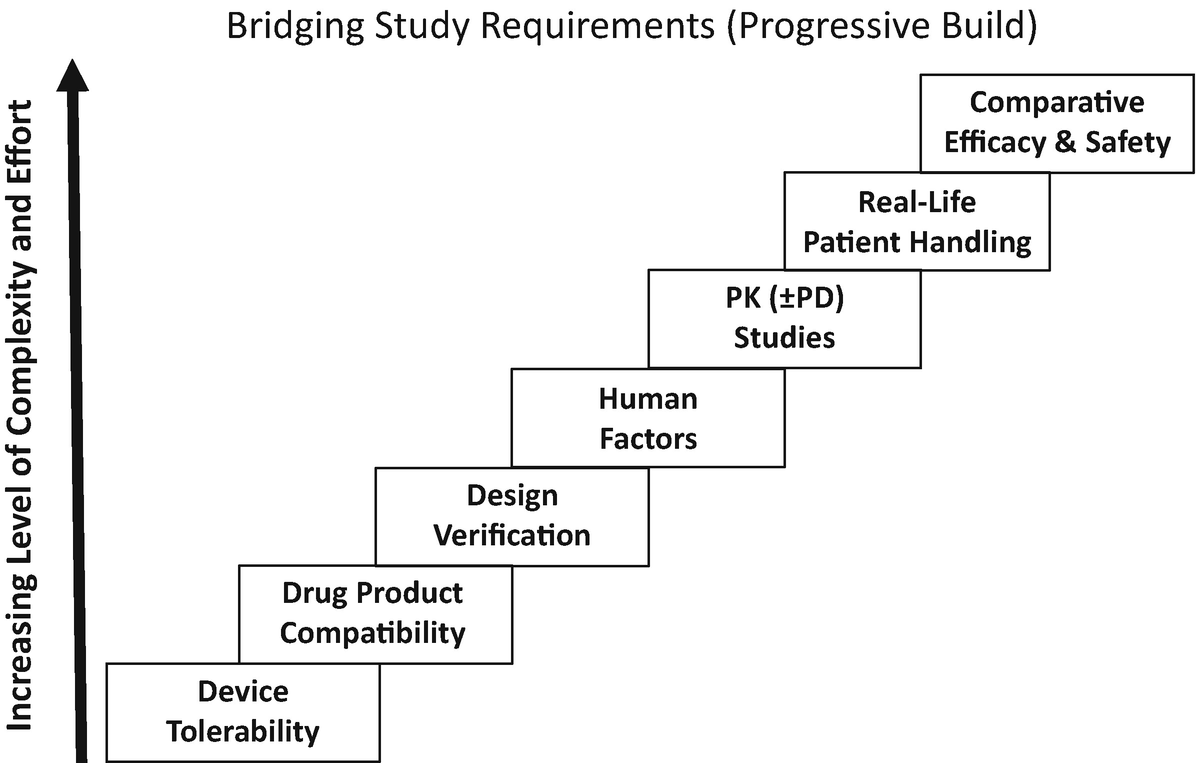 Bridging Study Requirements (Progressive Build)

Increasing Level of Complexity and Effort

Comparative Efficacy & Safety

Real-Life Patient Handling

PK (±PD) Studies

Human Factors

Design Verification

Drug Product Compatibility

Device Tolerability